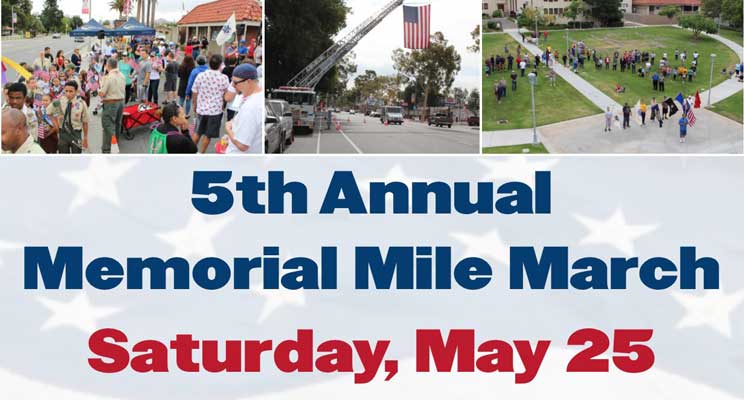 5th Annual
Memorial Mile March
Saturday, May 25